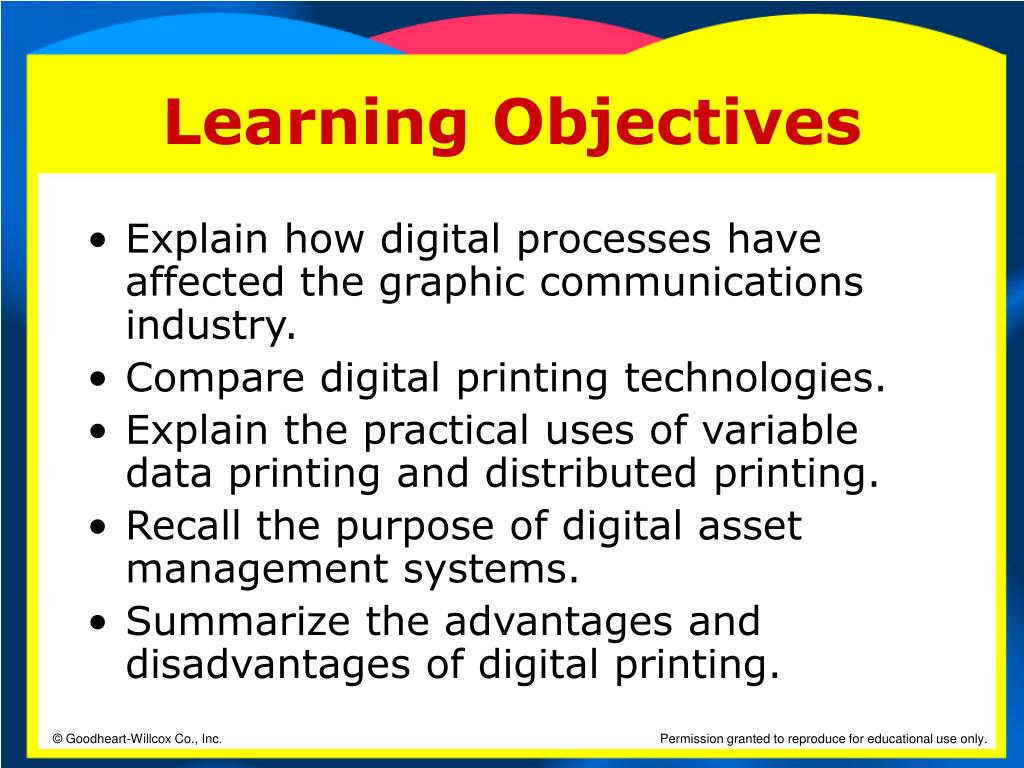 Learning Objectives

• Explain how digital processes have affected the graphic communications industry.
• Compare digital printing technologies.
• Explain the practical uses of variable data printing and distributed printing.
• Recall the purpose of digital asset management systems.
• Summarize the advantages and disadvantages of digital printing.

© Goodheart-Willcox Co., Inc.

Permission granted to reproduce for educational use only.